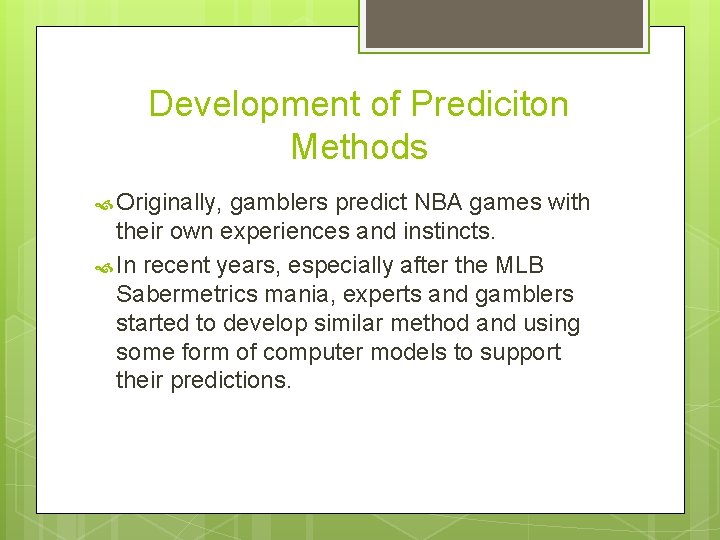 Development of Prediciton Methods

Originally, gamblers predict NBA games with their own experiences and instincts.

In recent years, especially after the MLB Sabermetrics mania, experts and gamblers started to develop similar method and using some form of computer models to support their predictions.